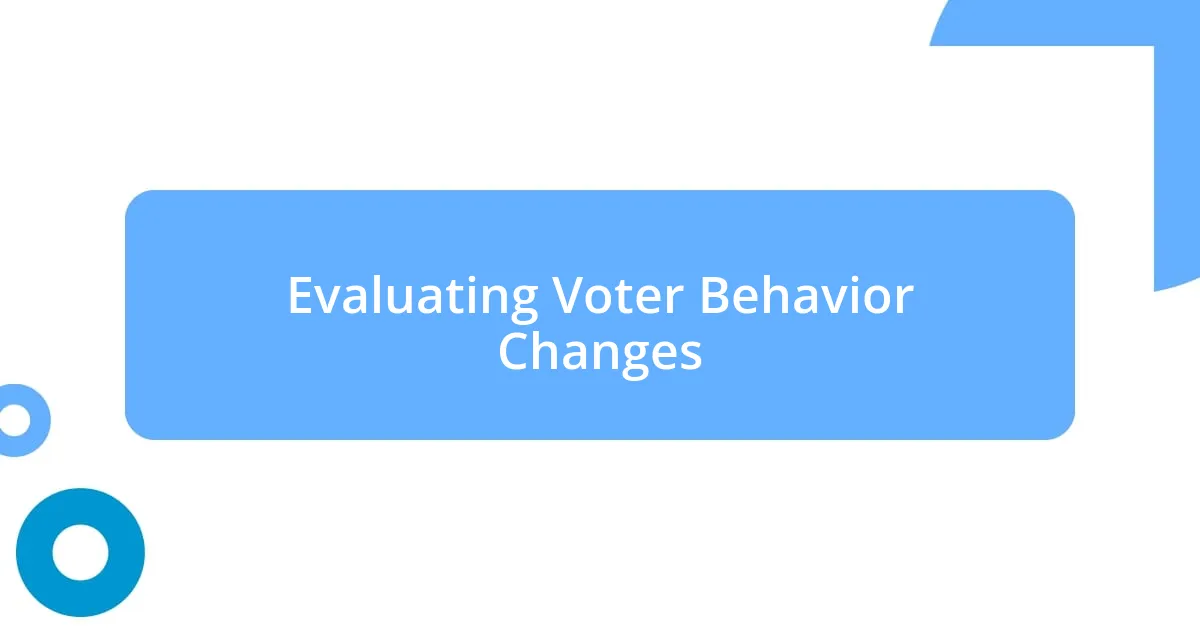 Evaluating Voter Behavior Changes